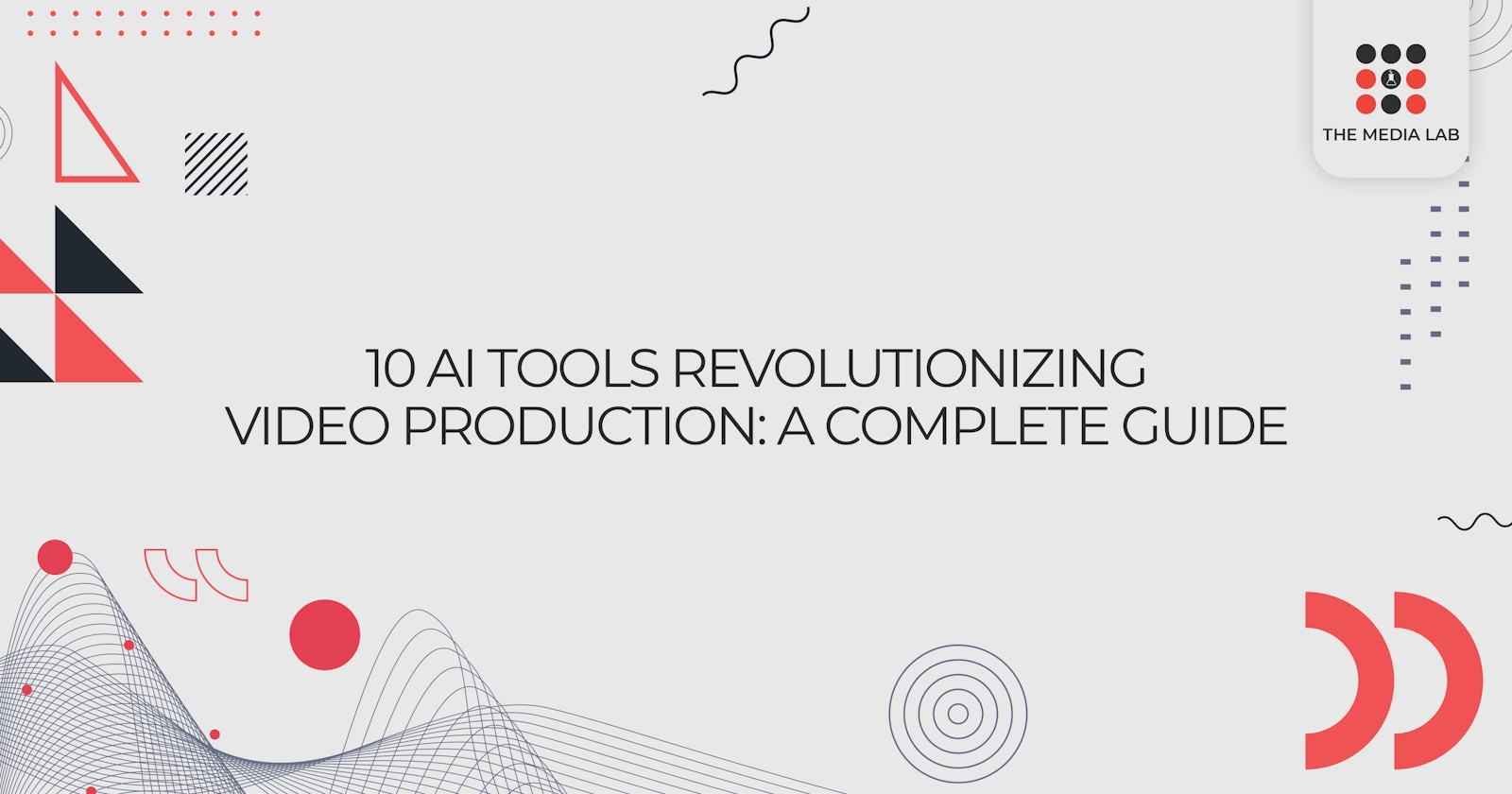 THE MEDIA LAB

10 AI TOOLS REVOLUTIONIZING VIDEO PRODUCTION: A COMPLETE GUIDE